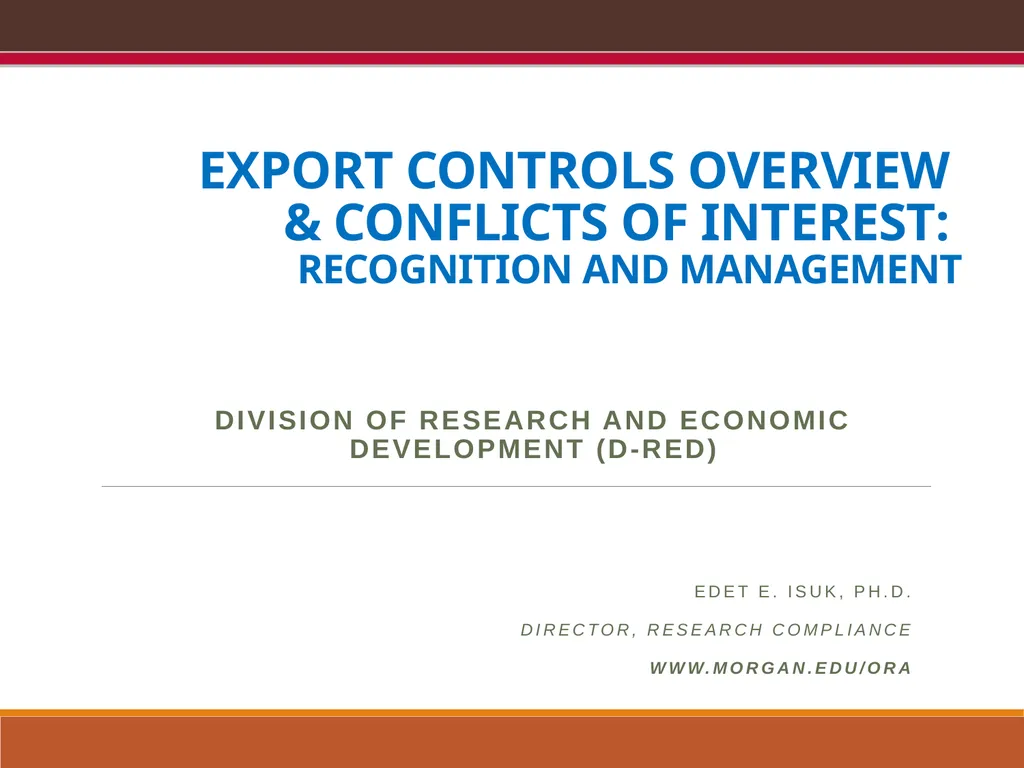 EXPORT CONTROLS OVERVIEW
& CONFLICTS OF INTEREST:
RECOGNITION AND MANAGEMENT

DIVISION OF RESEARCH AND ECONOMIC DEVELOPMENT (D-RED)

EDET E. ISUK, PH.D.

DIRECTOR, RESEARCH COMPLIANCE

WWW.MORGAN.EDU/ORA